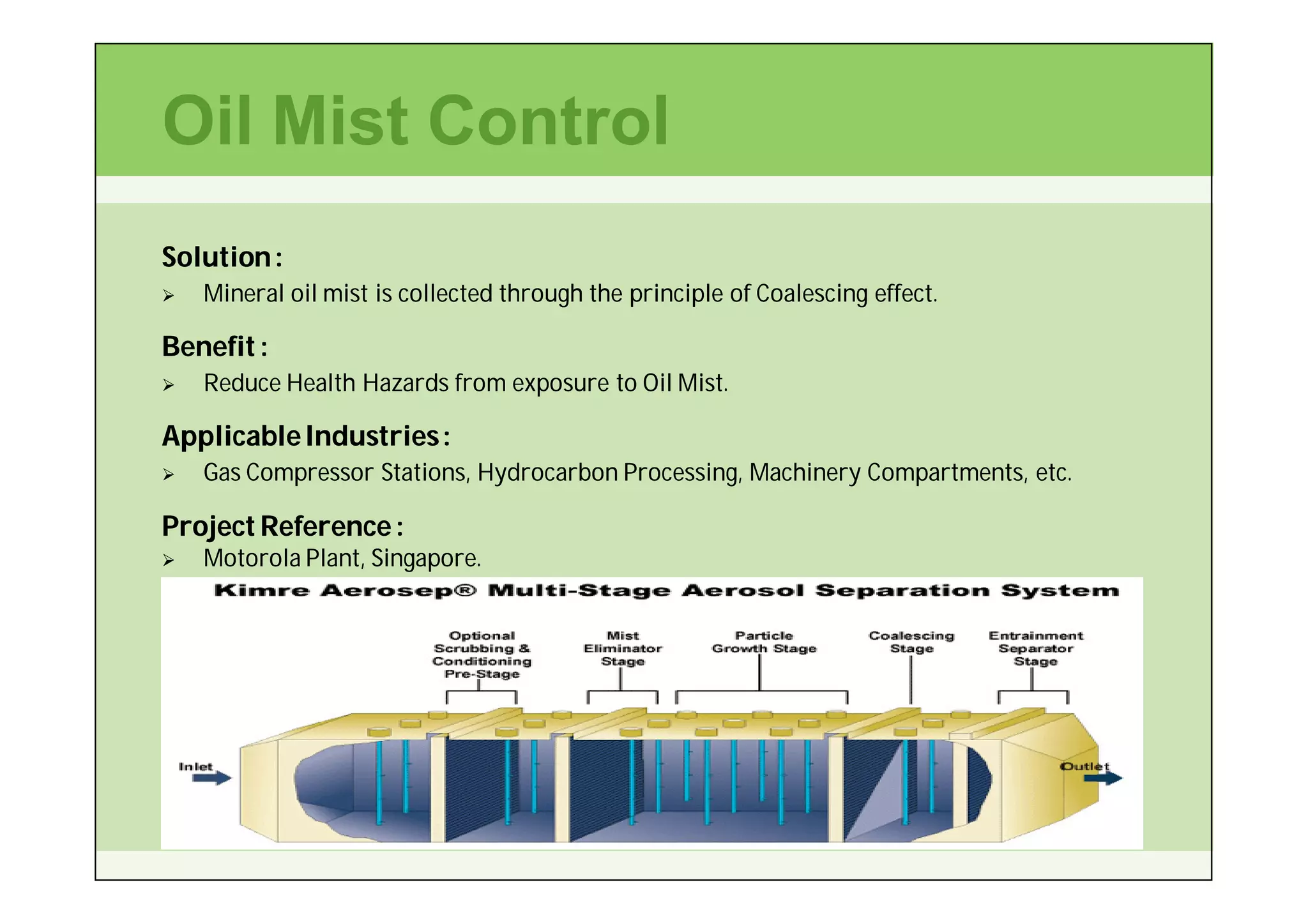 Oil Mist Control

Solution :

➢ Mineral oil mist is collected through the principle of Coalescing effect.

Benefit :

➢ Reduce Health Hazards from exposure to Oil Mist.

Applicable Industries :

➢ Gas Compressor Stations, Hydrocarbon Processing, Machinery Compartments, etc.

Project Reference :

➢ Motorola Plant, Singapore.

Kimre Aerosep® Multi-Stage Aerosol Separation System

Optional Scrubbing & Conditioning Pre-Stage

Mist Eliminator Stage

Particle Growth Stage

Coalescing Stage

Entrainment Separator Stage

Inlet

Outlet